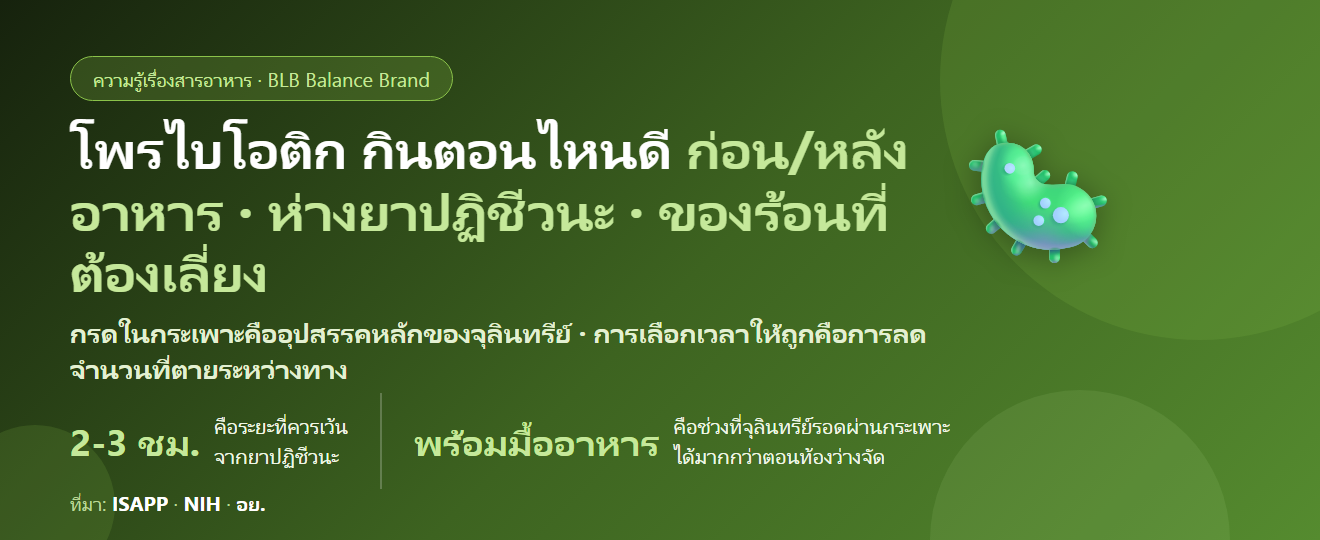 ความรู้เรื่องสารอาหาร · BLB Balance Brand

โพรไบโอติก กินตอนไหนดี ก่อน/หลังอาหาร · ห่างยาปฏิชีวนะ · ของร้อนที่ต้องเลี่ยง

กรดในกระเพาะคืออุปสรรคหลักของจุลินทรีย์ · การเลือกเวลาให้ถูกคือการลดจำนวนที่ตายระหว่างทาง

2-3 ชม.
คือระยะที่ควรเว้นจากยาปฏิชีวนะ

พร้อมมื้ออาหาร
คือช่วงที่จุลินทรีย์รอดผ่านกระเพาะได้มากกว่าตอนท้องว่างจัด

ที่มา: ISAPP · NIH · อย.